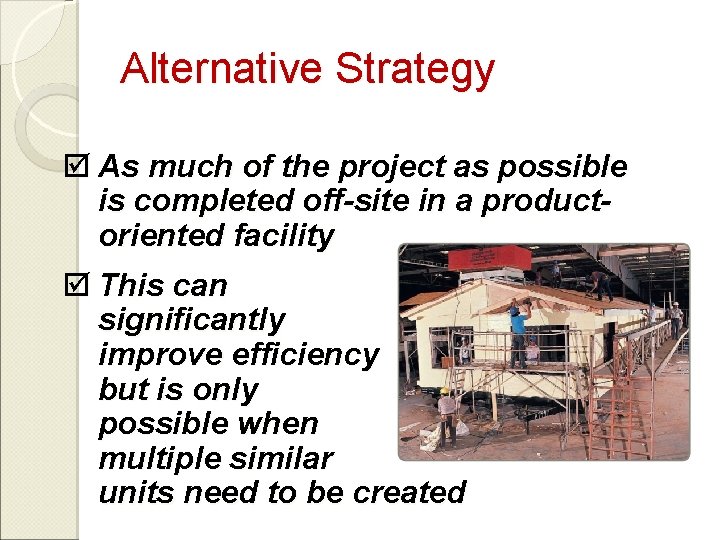 Alternative Strategy

☑ As much of the project as possible is completed off-site in a product-oriented facility

☑ This can significantly improve efficiency but is only possible when multiple similar units need to be created